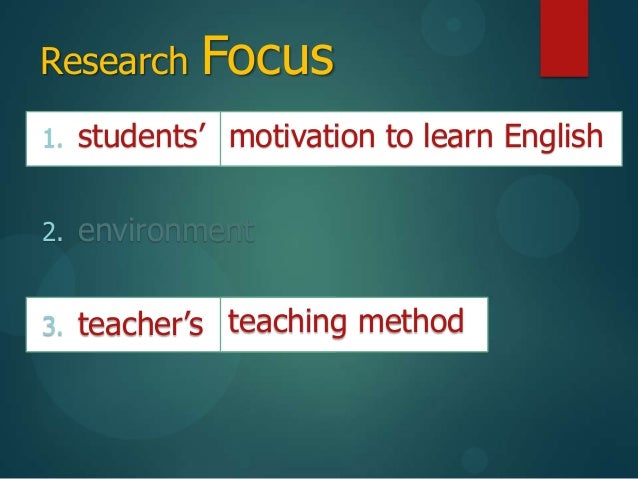 Research Focus

1. students' motivation to learn English

2. environment

3. teacher's teaching method